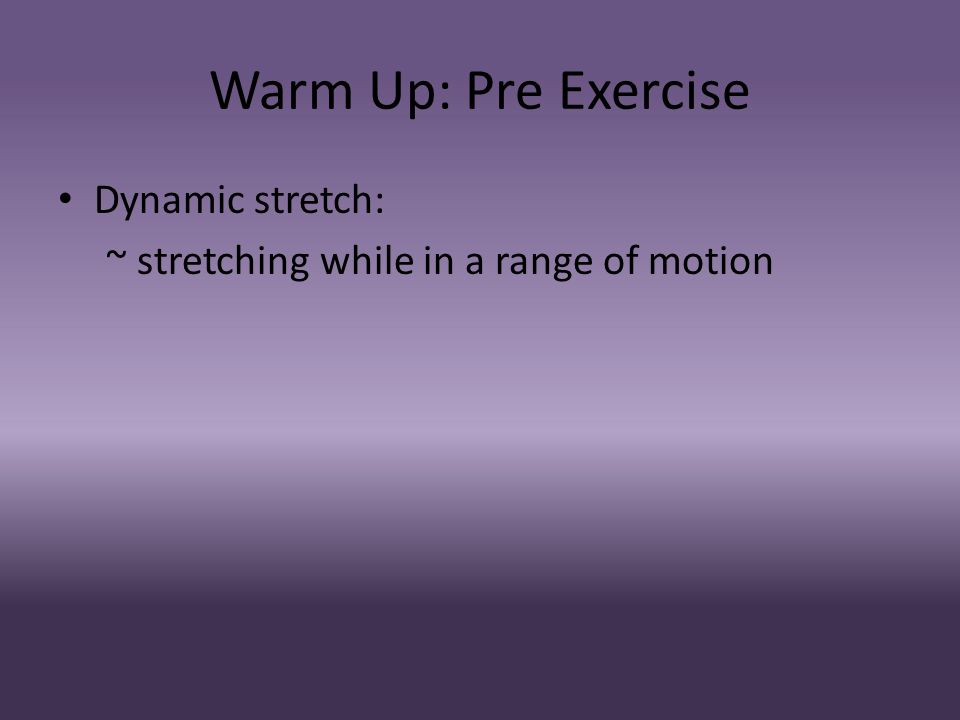 Warm Up: Pre Exercise

• Dynamic stretch:
~ stretching while in a range of motion